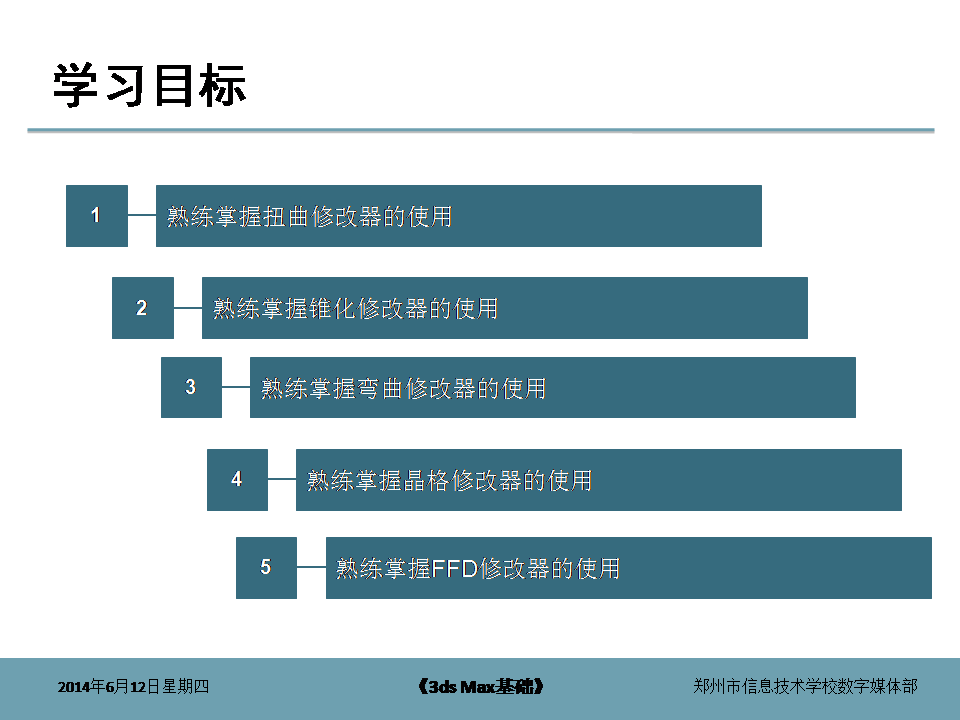 学习目标

1 熟练掌握扭曲修改器的使用

2 熟练掌握锥化修改器的使用

3 熟练掌握弯曲修改器的使用

4 熟练掌握晶格修改器的使用

5 熟练掌握FFD修改器的使用

2014年6月12日星期四 《3ds Max基础》 郑州市信息技术学校数字媒体部